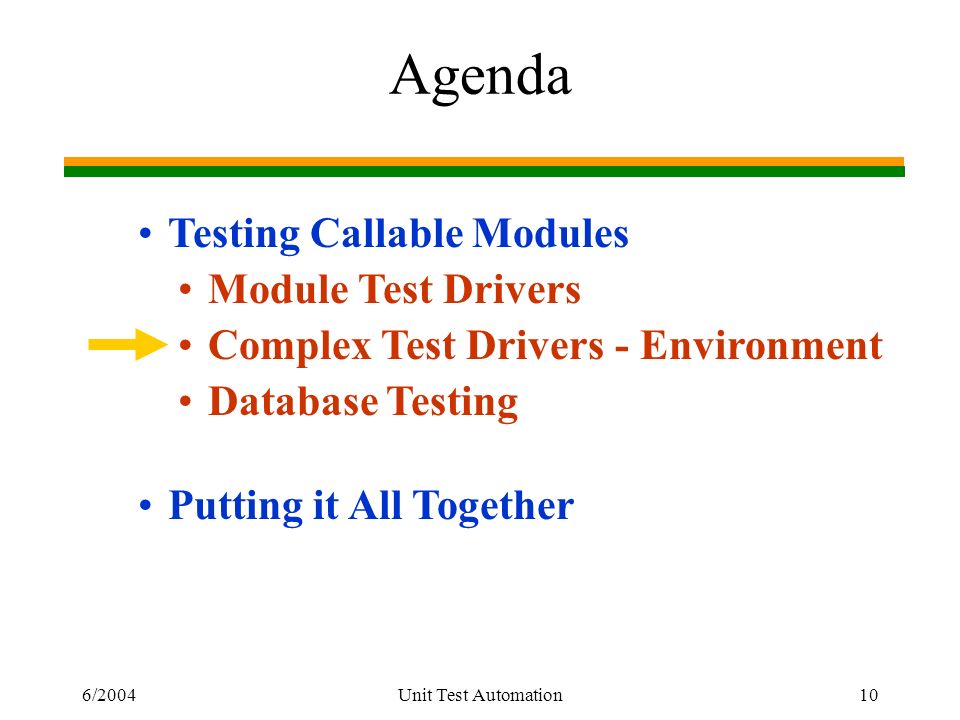 Agenda

• Testing Callable Modules
  • Module Test Drivers
  • Complex Test Drivers - Environment
  • Database Testing

• Putting it All Together

6/2004 Unit Test Automation 10